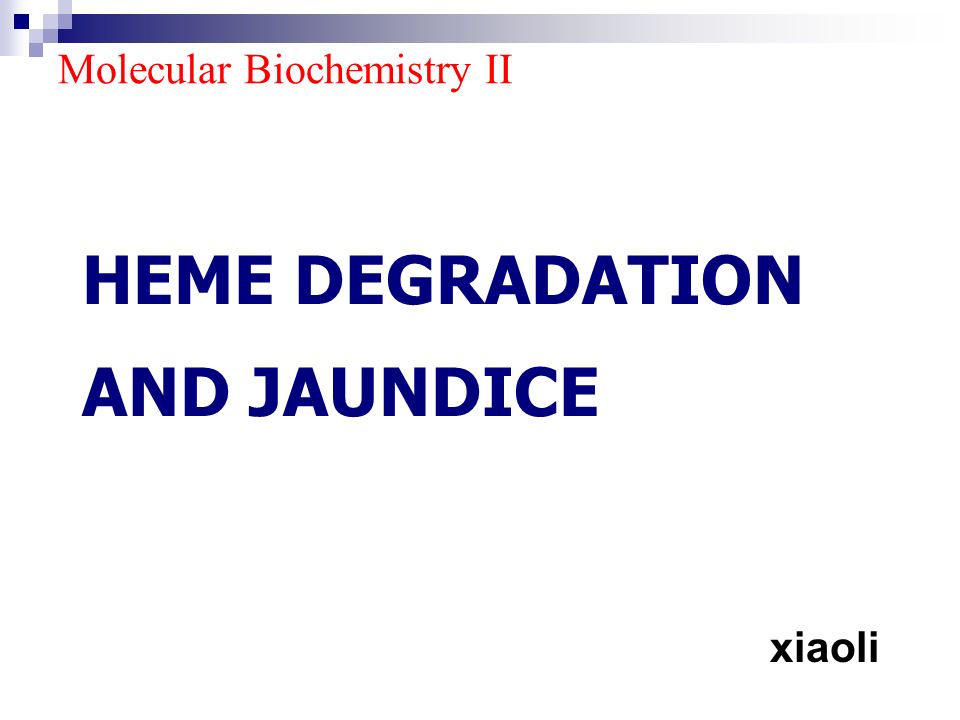 Molecular Biochemistry II

HEME DEGRADATION AND JAUNDICE

xiaoli